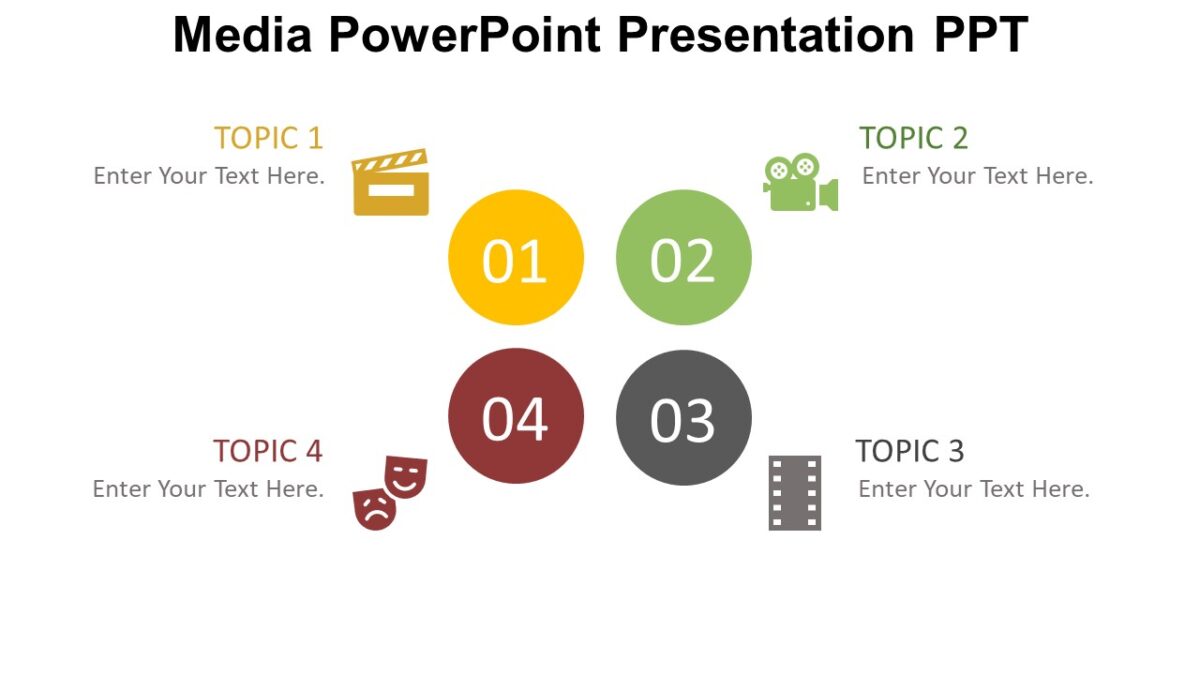 Media PowerPoint Presentation PPT

TOPIC 1
Enter Your Text Here.

TOPIC 2
Enter Your Text Here.

01

02

04

03

TOPIC 4
Enter Your Text Here.

TOPIC 3
Enter Your Text Here.